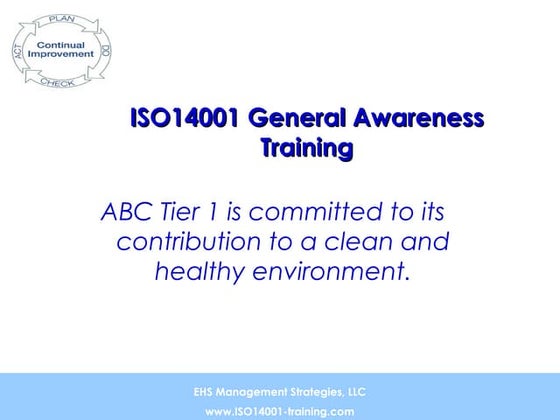 PLAN
DO
CHECK
ACT
Continual Improvement

ISO14001 General Awareness Training

ABC Tier 1 is committed to its contribution to a clean and healthy environment.

EHS Management Strategies, LLC
www.ISO14001-training.com